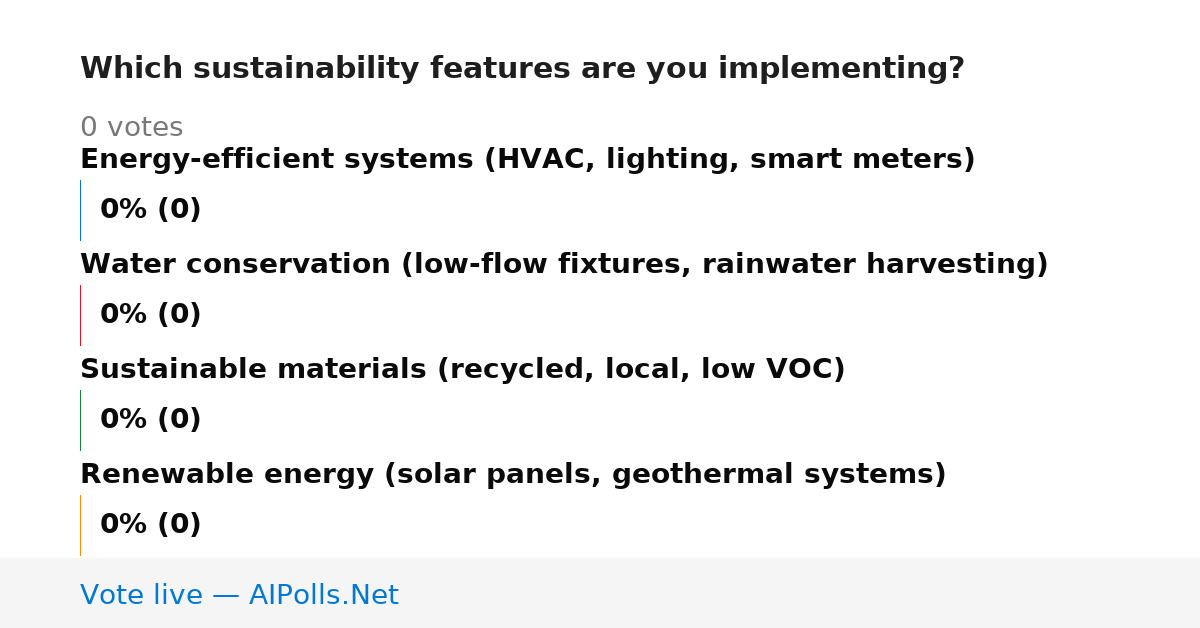 Which sustainability features are you implementing?

0 votes

Energy-efficient systems (HVAC, lighting, smart meters)

0% (0)

Water conservation (low-flow fixtures, rainwater harvesting)

0% (0)

Sustainable materials (recycled, local, low VOC)

0% (0)

Renewable energy (solar panels, geothermal systems)

0% (0)

Vote live — AIPolls.Net